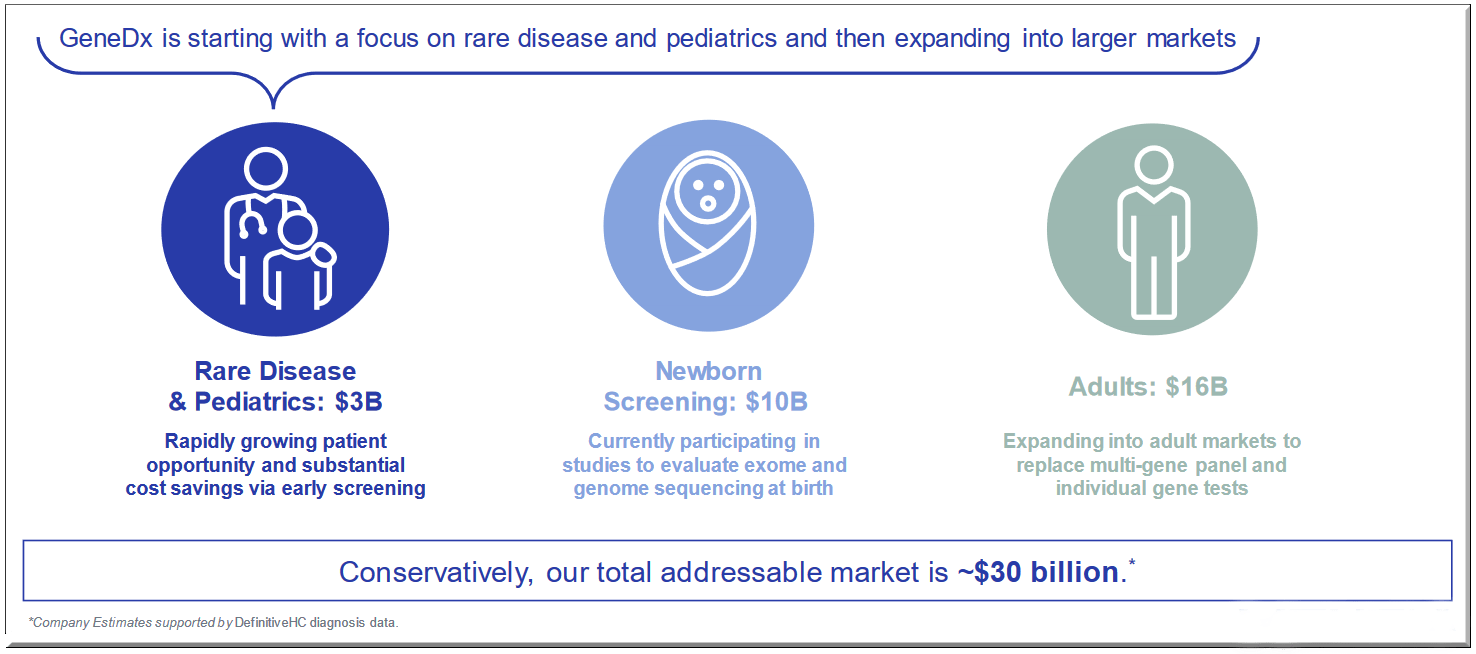 GeneDx is starting with a focus on rare disease and pediatrics and then expanding into larger markets

Rare Disease & Pediatrics: $3B

Rapidly growing patient opportunity and substantial cost savings via early screening

Newborn Screening: $10B

Currently participating in studies to evaluate exome and genome sequencing at birth

Adults: $16B

Expanding into adult markets to replace multi-gene panel and individual gene tests

Conservatively, our total addressable market is ~$30 billion.*

*Company Estimates supported by DefinitiveHC diagnosis data.